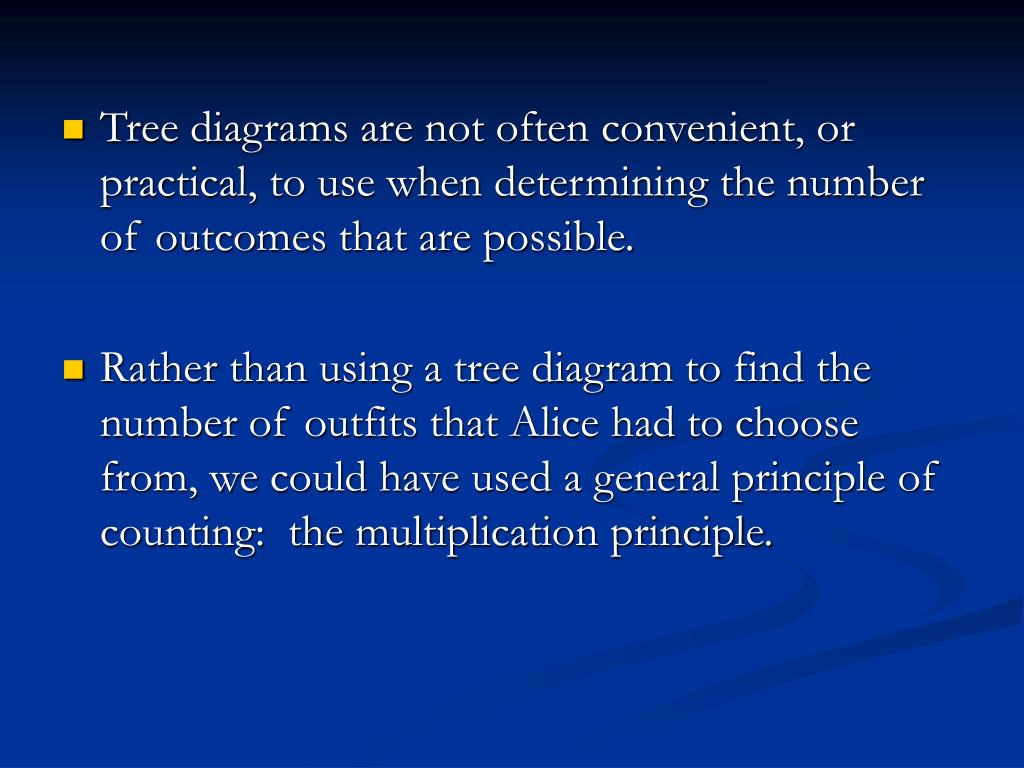 Tree diagrams are not often convenient, or practical, to use when determining the number of outcomes that are possible.

Rather than using a tree diagram to find the number of outfits that Alice had to choose from, we could have used a general principle of counting:  the multiplication principle.